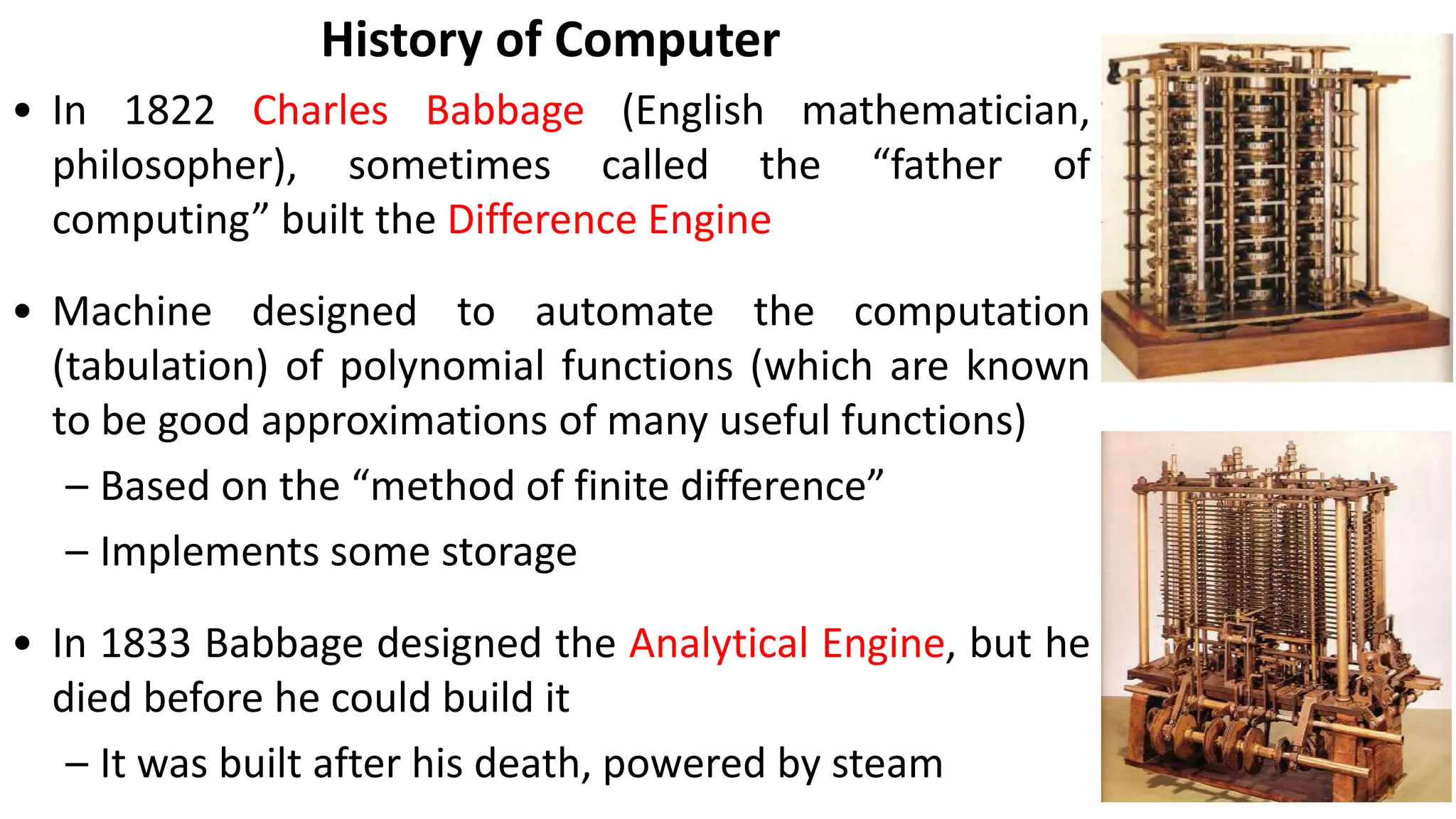 History of Computer

• In 1822 Charles Babbage (English mathematician, philosopher), sometimes called the “father of computing” built the Difference Engine

• Machine designed to automate the computation (tabulation) of polynomial functions (which are known to be good approximations of many useful functions)

– Based on the “method of finite difference”

– Implements some storage

• In 1833 Babbage designed the Analytical Engine, but he died before he could build it

– It was built after his death, powered by steam